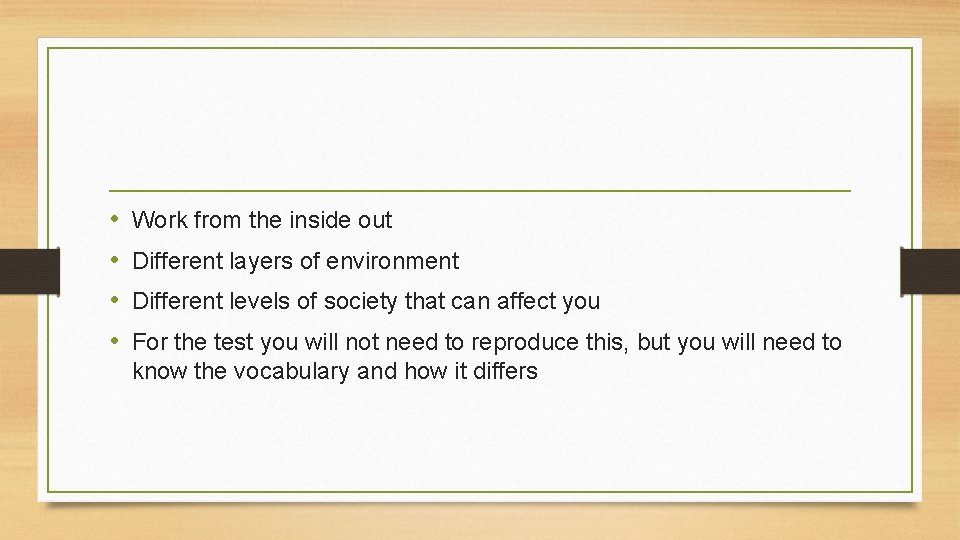 • Work from the inside out
• Different layers of environment
• Different levels of society that can affect you
• For the test you will not need to reproduce this, but you will need to know the vocabulary and how it differs